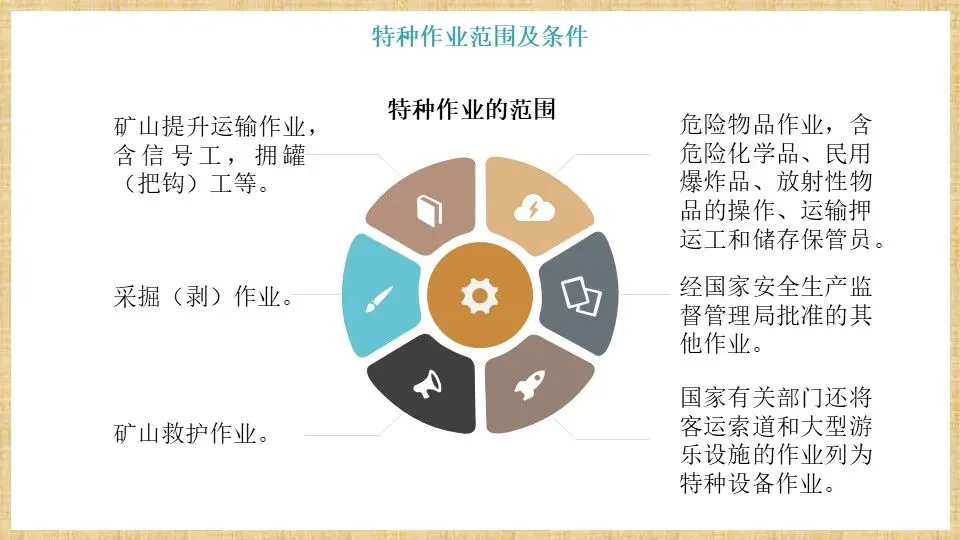 特种作业范围及条件

特种作业的范围

矿山提升运输作业，含信号工，拥罐（把钩）工等。

采掘（剥）作业。

矿山救护作业。

危险物品作业，含危险化学品、民用爆炸品、放射性物品的操作、运输押运工和储存保管员。

经国家安全生产监督管理局批准的其他作业。

国家有关部门还将客运索道和大型游乐设施的作业列为特种设备作业。